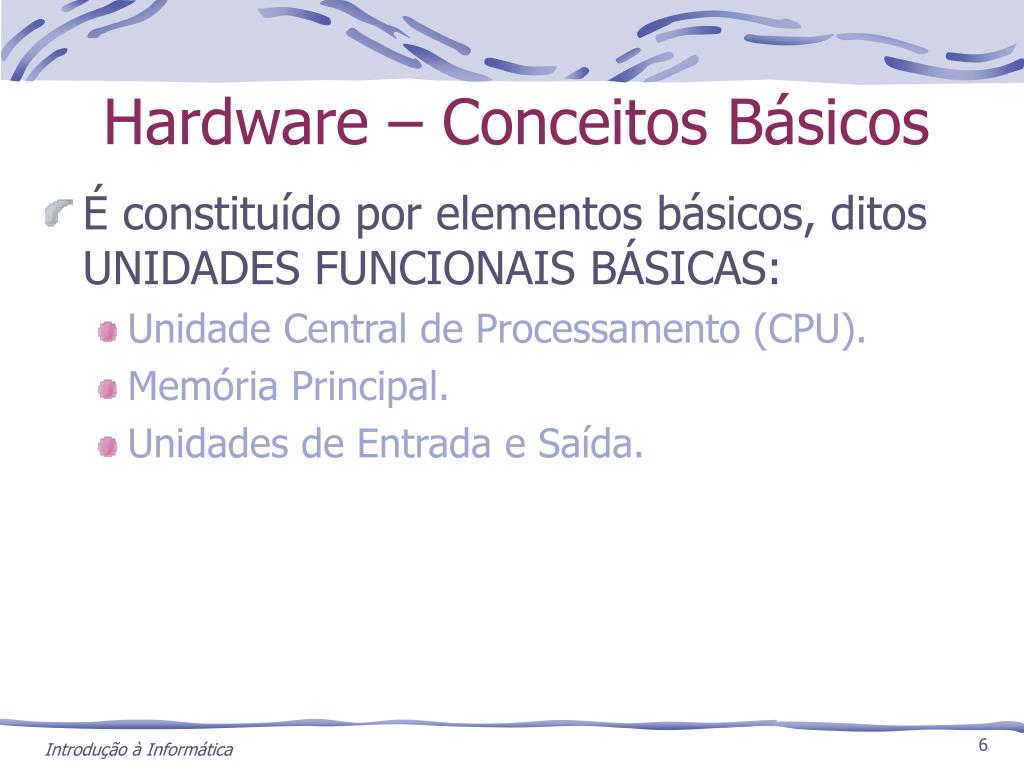 Hardware – Conceitos Básicos

É constituído por elementos básicos, ditos UNIDADES FUNCIONAIS BÁSICAS:

Unidade Central de Processamento (CPU).

Memória Principal.

Unidades de Entrada e Saída.

Introdução à Informática

6